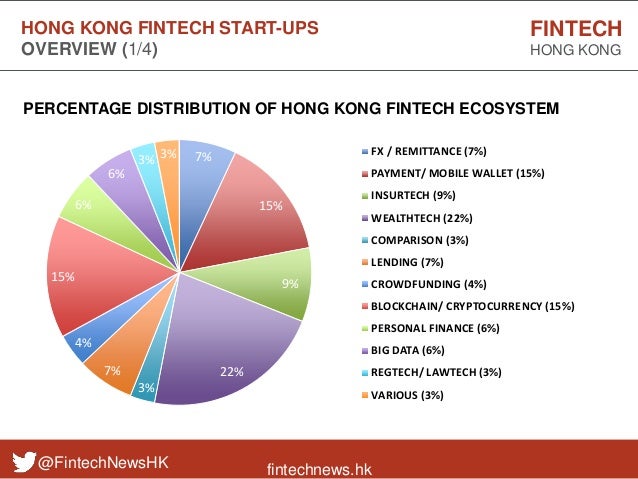 HONG KONG FINTECH START-UPS
OVERVIEW (1/4)

FINTECH
HONG KONG

PERCENTAGE DISTRIBUTION OF HONG KONG FINTECH ECOSYSTEM

7%
15%
9%
22%
3%
7%
4%
15%
6%
6%
3%
3%

FX / REMITTANCE (7%)
PAYMENT/ MOBILE WALLET (15%)
INSURTECH (9%)
WEALTHTECH (22%)
COMPARISON (3%)
LENDING (7%)
CROWDFUNDING (4%)
BLOCKCHAIN/ CRYPTOCURRENCY (15%)
PERSONAL FINANCE (6%)
BIG DATA (6%)
REGTECH/ LAWTECH (3%)
VARIOUS (3%)

@FintechNewsHK
fintechnews.hk